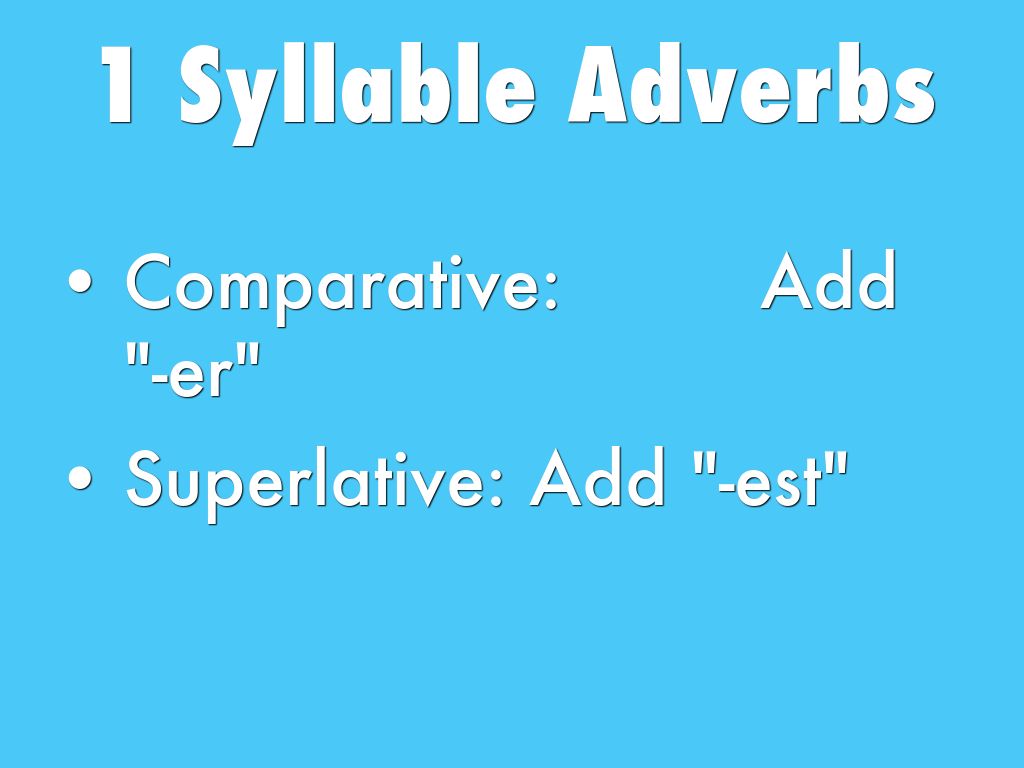 1 Syllable Adverbs

• Comparative: Add "-er"
• Superlative: Add "-est"